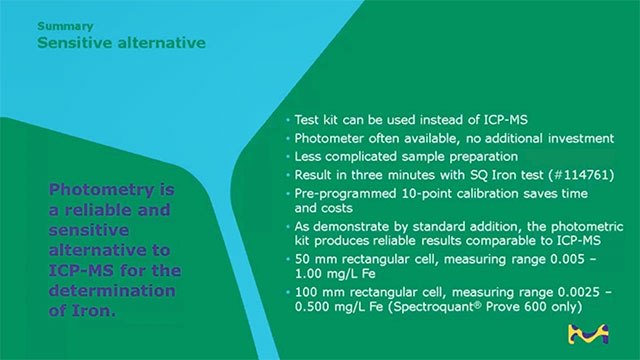 Summary
Sensitive alternative

Photometry is a reliable and sensitive alternative to ICP-MS for the determination of Iron.

• Test kit can be used instead of ICP-MS
• Photometer often available, no additional investment
• Less complicated sample preparation
• Result in three minutes with SQ Iron test (#114761)
• Pre-programmed 10-point calibration saves time and costs
• As demonstrate by standard addition, the photometric kit produces reliable results comparable to ICP-MS
• 50 mm rectangular cell, measuring range 0.005 – 1.00 mg/L Fe
• 100 mm rectangular cell, measuring range 0.0025 – 0.500 mg/L Fe (Spectroquant® Prove 600 only)